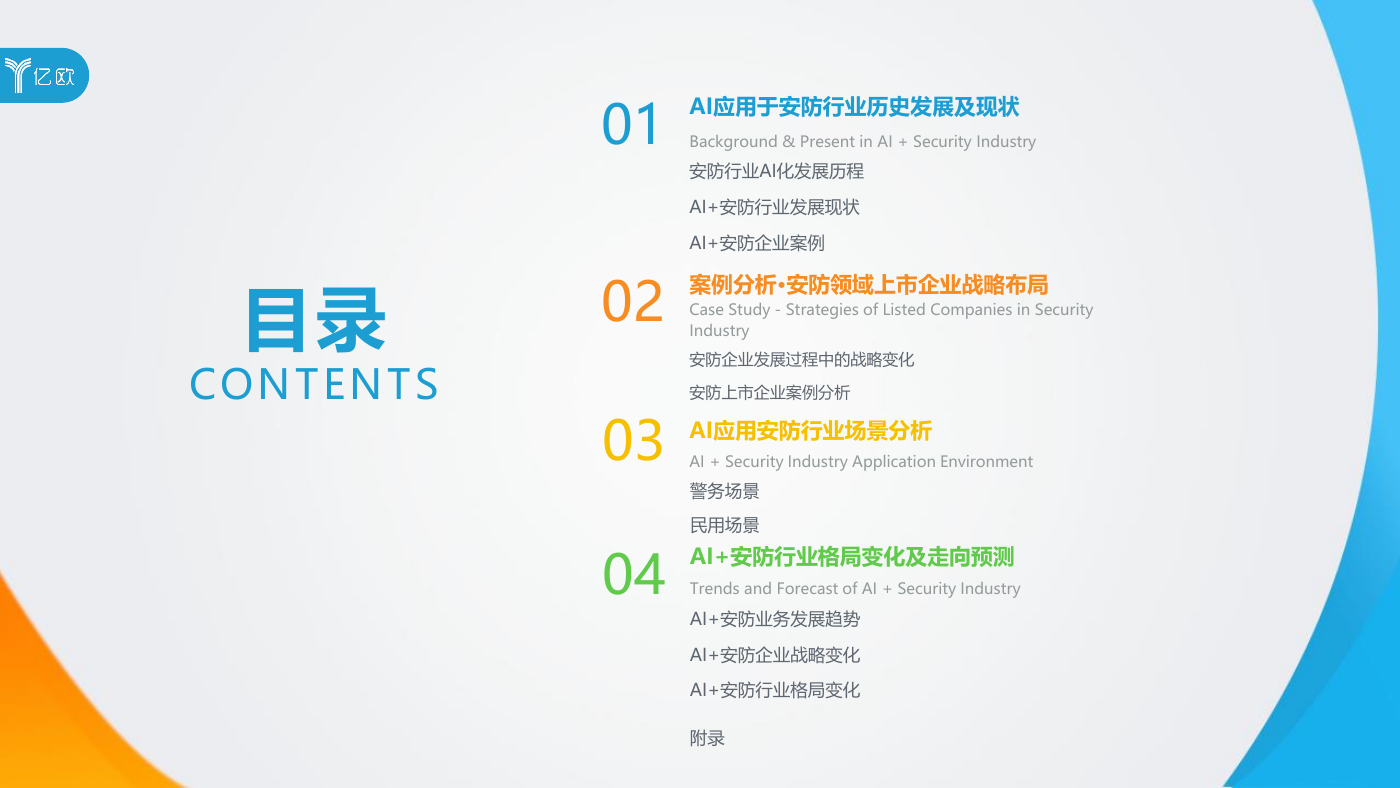 亿欧

目录
CONTENTS

01
AI应用于安防行业历史发展及现状
Background & Present in AI + Security Industry
安防行业AI化发展历程
AI+安防行业发展现状
AI+安防企业案例

02
案例分析•安防领域上市企业战略布局
Case Study - Strategies of Listed Companies in Security Industry
安防企业发展过程中的战略变化
安防上市企业案例分析

03
AI应用安防行业场景分析
AI + Security Industry Application Environment
警务场景
民用场景

04
AI+安防行业格局变化及走向预测
Trends and Forecast of AI + Security Industry
AI+安防业务发展趋势
AI+安防企业战略变化
AI+安防行业格局变化

附录